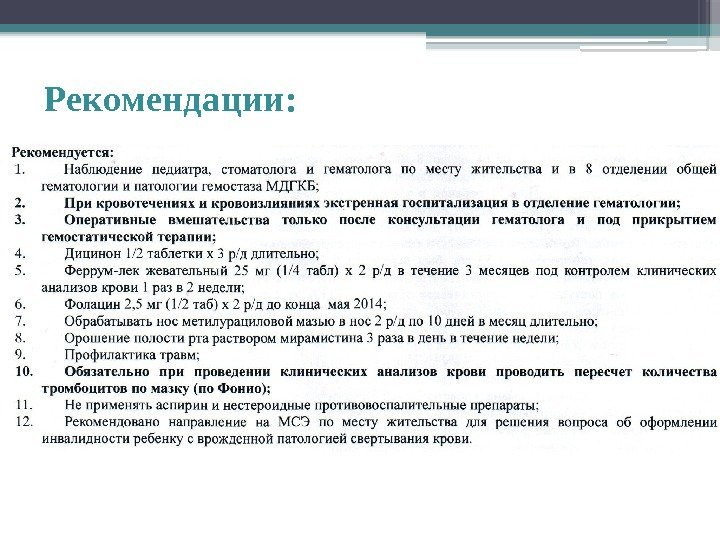 Рекомендации:

Рекомендуется:

1. Наблюдение педиатра, стоматолога и гематолога по месту жительства и в 8 отделении общей гематологии и патологии гемостаза МДГКБ;

2. При кровотечениях и кровоизлияниях экстренная госпитализация в отделение гематологии;

3. Оперативные вмешательства только после консультации гематолога и под прикрытием гемостатической терапии;

4. Дицинон 1/2 таблетки х 3 р/д длительно;

5. Феррум-лек жевательный 25 мг (1/4 табл) х 2 р/д в течение 3 месяцев под контролем клинических анализов крови 1 раз в 2 недели;

6. Фолацин 2,5 мг (1/2 таб) х 2 р/д до конца мая 2014;

7. Обрабатывать нос метилурациловой мазью в нос 2 р/д по 10 дней в месяц длительно;

8. Орошение полости рта раствором мирамистина 3 раза в день в течение недели;

9. Профилактика травм;

10. Обязательно при проведении клинических анализов крови проводить пересчет количества тромбоцитов по мазку (по Фонио);

11. Не применять аспирин и нестероидные противовоспалительные препараты;

12. Рекомендовано направление на МСЭ по месту жительства для решения вопроса об оформлении инвалидности ребенку с врожденной патологией свертывания крови.